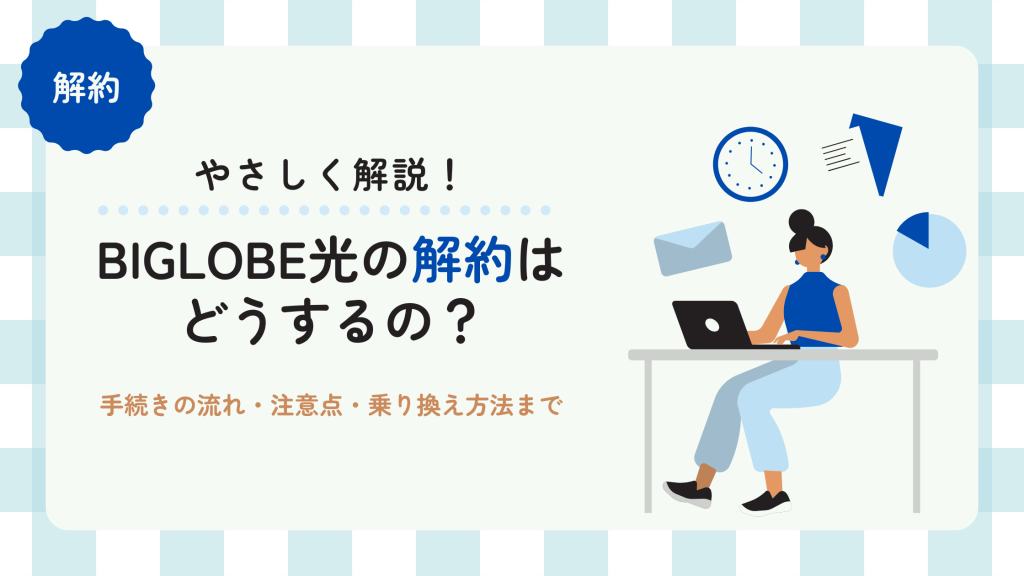 解約

やさしく解説！

BIGLOBE光の解約はどうするの？

手続きの流れ・注意点・乗り換え方法まで